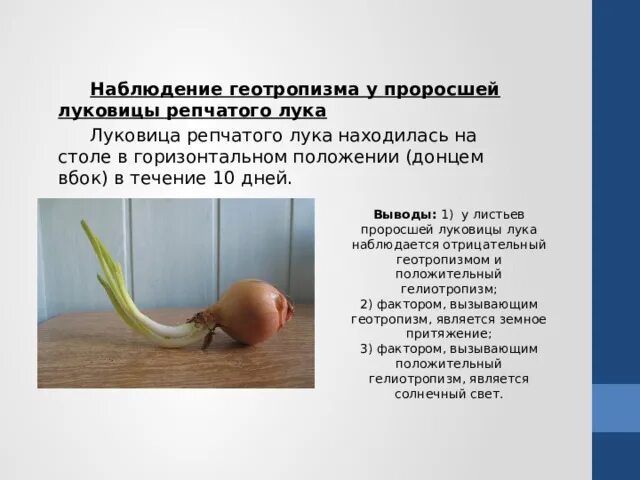 Наблюдение геотропизма у проросшей луковицы репчатого лука

Луковица репчатого лука находилась на столе в горизонтальном положении (донцем вбок) в течение 10 дней.

Выводы: 1) у листьев проросшей луковицы лука наблюдается отрицательный геотропизмом и положительный гелиотропизм;
2) фактором, вызывающим геотропизм, является земное притяжение;
3) фактором, вызывающим положительный гелиотропизм, является солнечный свет.